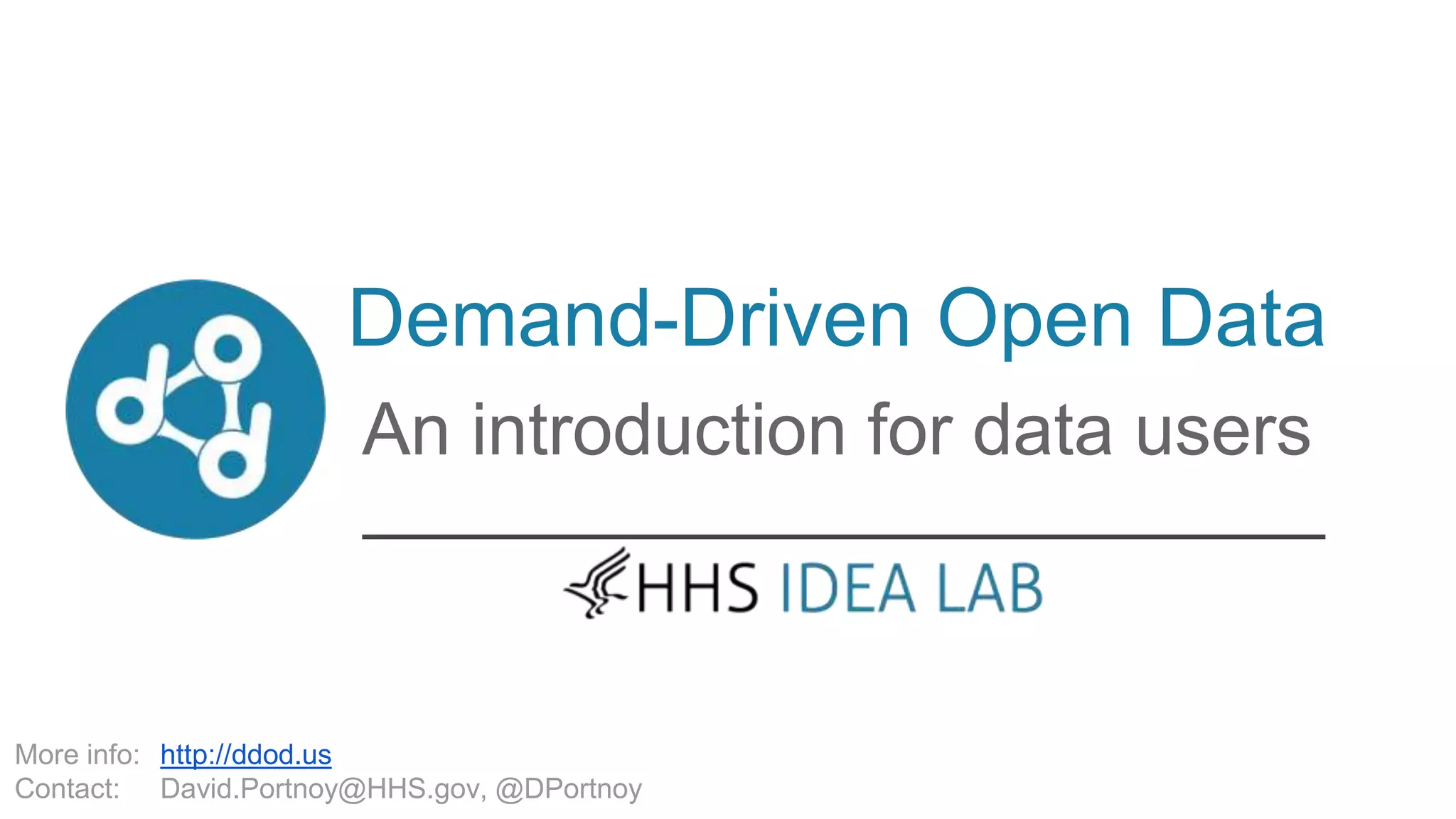 Demand-Driven Open Data
An introduction for data users

HHS IDEA LAB

More info: http://ddod.us
Contact: David.Portnoy@HHS.gov, @DPortnoy